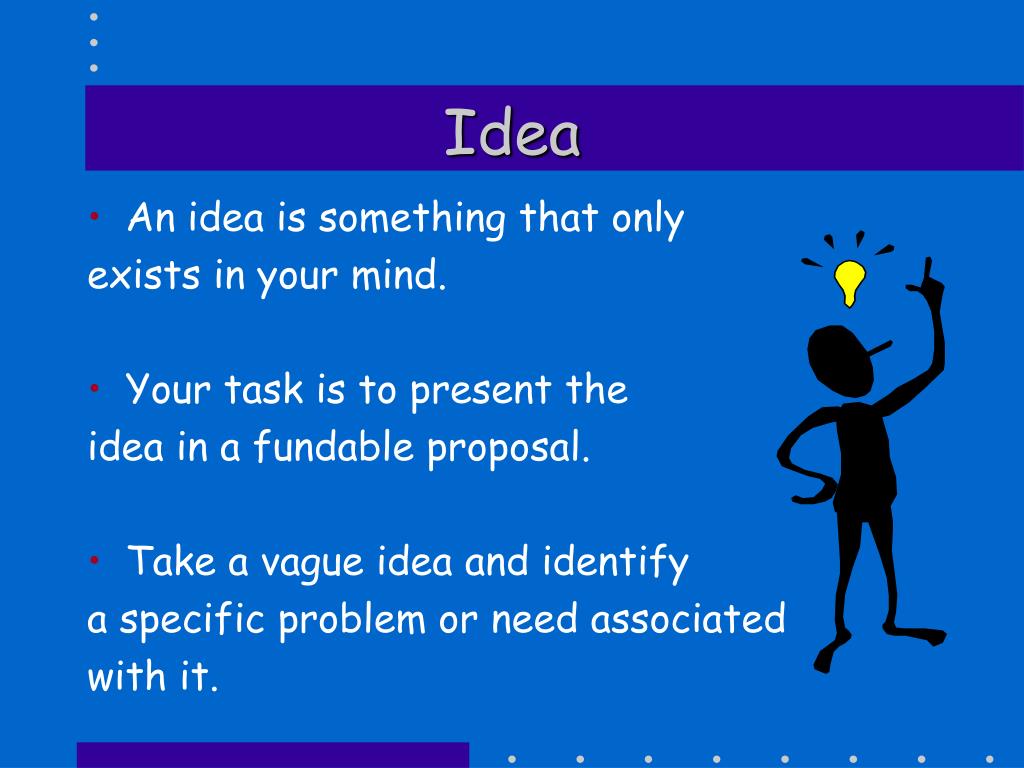 Idea

• An idea is something that only exists in your mind.

• Your task is to present the idea in a fundable proposal.

• Take a vague idea and identify a specific problem or need associated with it.